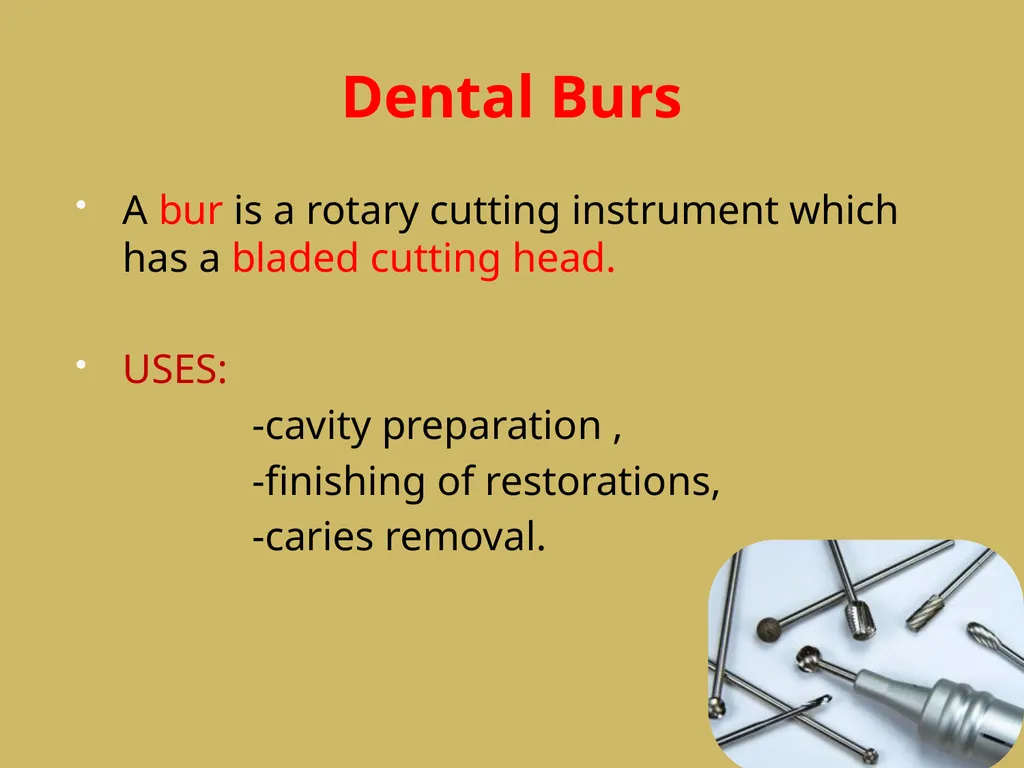 Dental Burs

• A bur is a rotary cutting instrument which has a bladed cutting head.

• USES:
-cavity preparation ,
-finishing of restorations,
-caries removal.